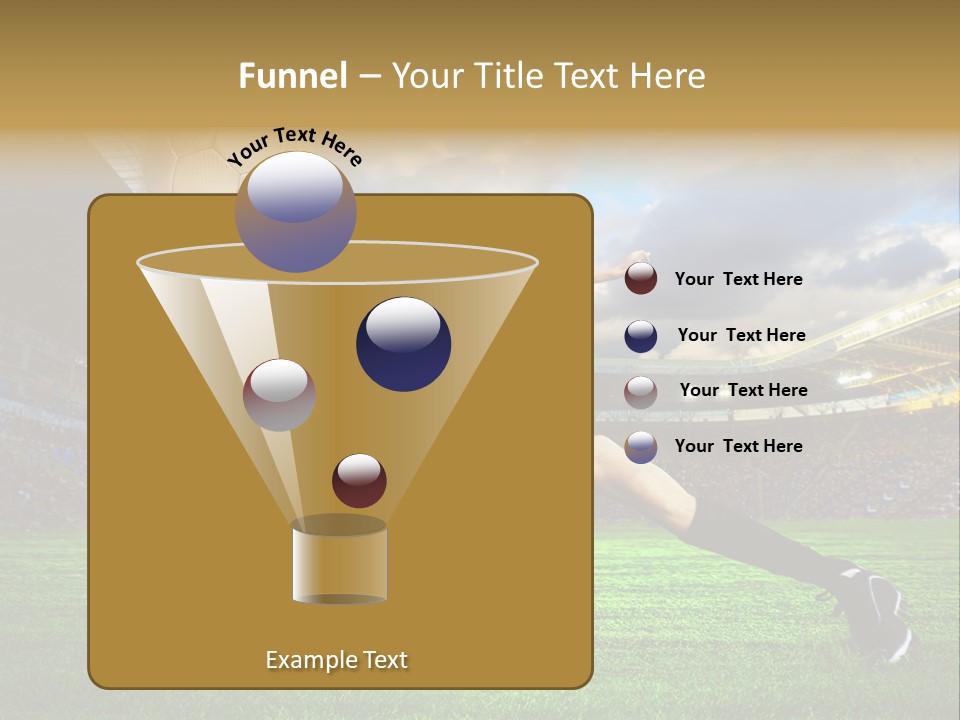 Funnel – Your Title Text Here

Your Text Here

Your Text Here

Your Text Here

Your Text Here

Your Text Here

Example Text